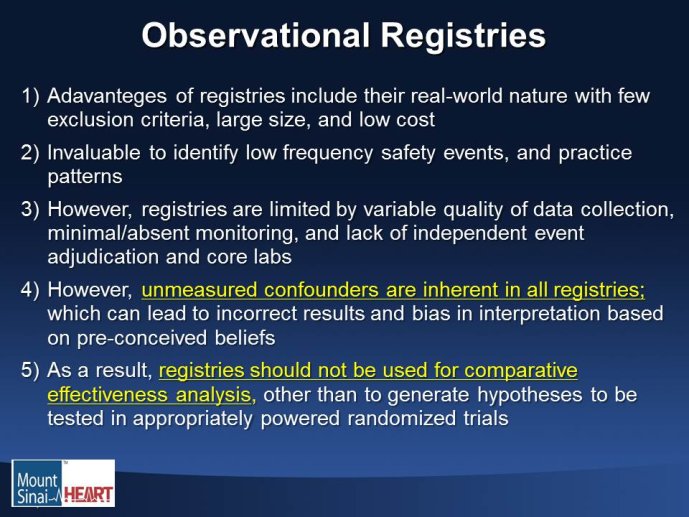 Observational Registries

1) Adavanteges of registries include their real-world nature with few exclusion criteria, large size, and low cost

2) Invaluable to identify low frequency safety events, and practice patterns

3) However, registries are limited by variable quality of data collection, minimal/absent monitoring, and lack of independent event adjudication and core labs

4) However, unmeasured confounders are inherent in all registries; which can lead to incorrect results and bias in interpretation based on pre-conceived beliefs

5) As a result, registries should not be used for comparative effectiveness analysis, other than to generate hypotheses to be tested in appropriately powered randomized trials

Mount Sinai HEART